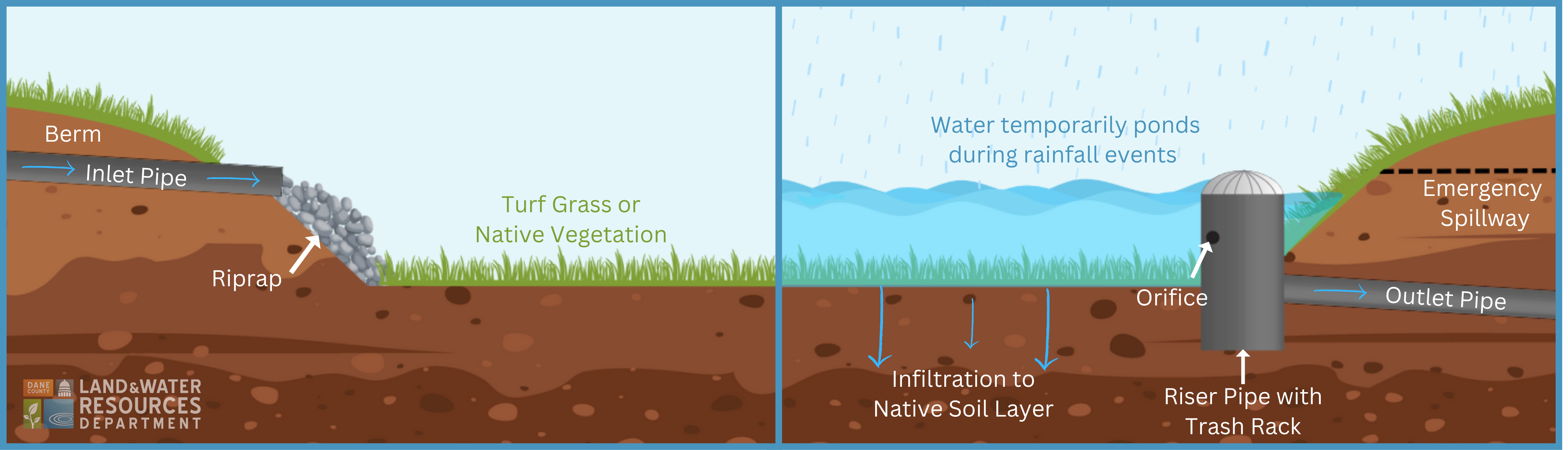 Berm

Inlet Pipe

Riprap

Turf Grass or Native Vegetation

DANE COUNTY

LAND&WATER RESOURCES DEPARTMENT

Water temporarily ponds during rainfall events

Emergency Spillway

Orifice

Outlet Pipe

Infiltration to Native Soil Layer

Riser Pipe with Trash Rack